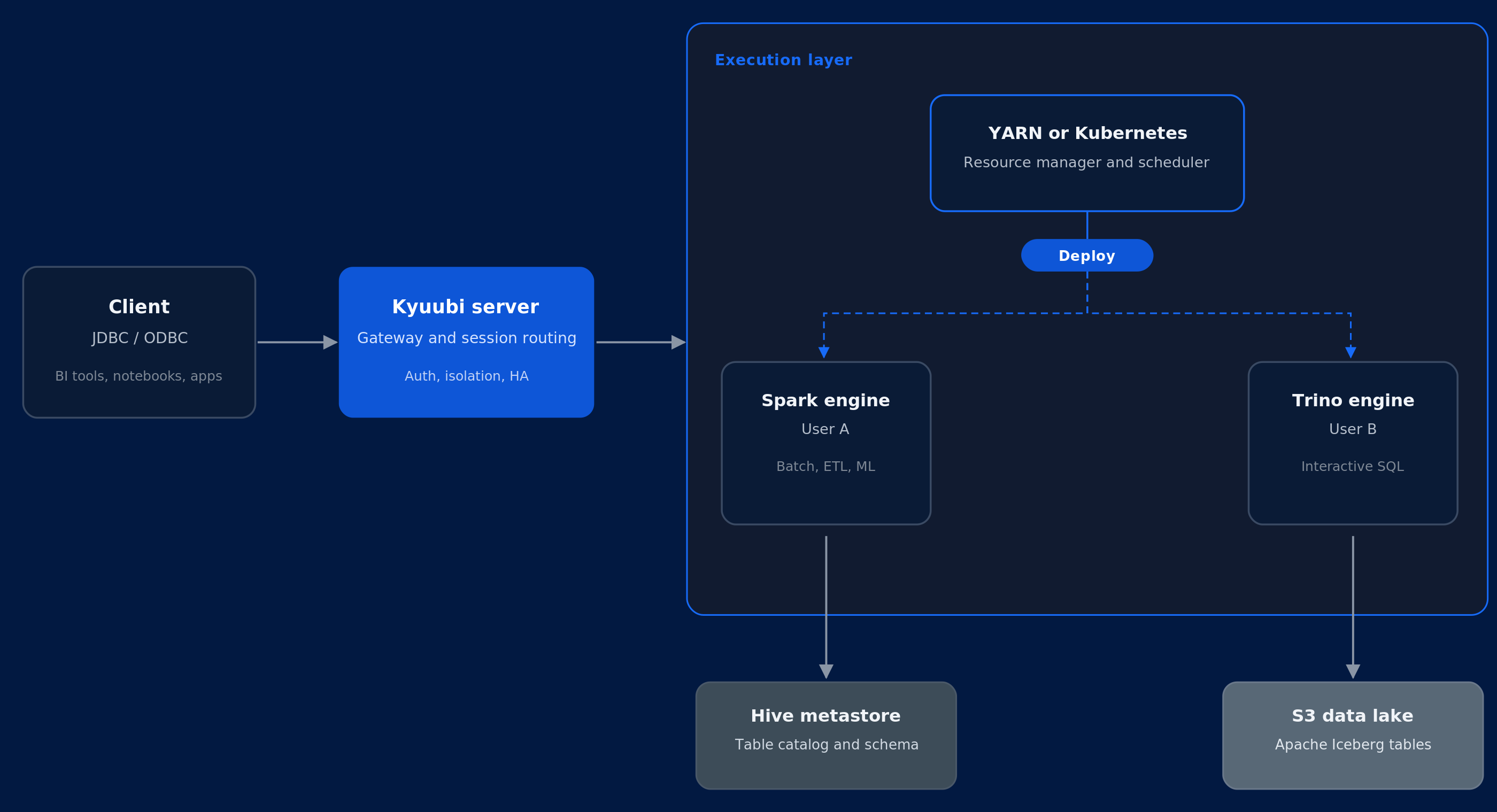 Client
JDBC / ODBC
BI tools, notebooks, apps

Kyuubi server
Gateway and session routing
Auth, isolation, HA

Execution layer

YARN or Kubernetes
Resource manager and scheduler

Deploy

Spark engine
User A
Batch, ETL, ML

Trino engine
User B
Interactive SQL

Hive metastore
Table catalog and schema

S3 data lake
Apache Iceberg tables